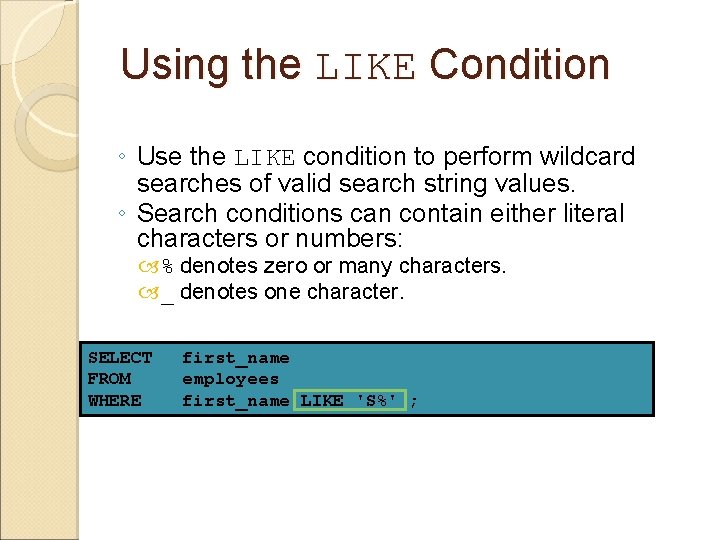 Using the LIKE Condition

◦ Use the LIKE condition to perform wildcard searches of valid search string values.
◦ Search conditions can contain either literal characters or numbers:
% denotes zero or many characters.
_ denotes one character.

SELECT first_name
FROM employees
WHERE first_name LIKE 'S%' ;